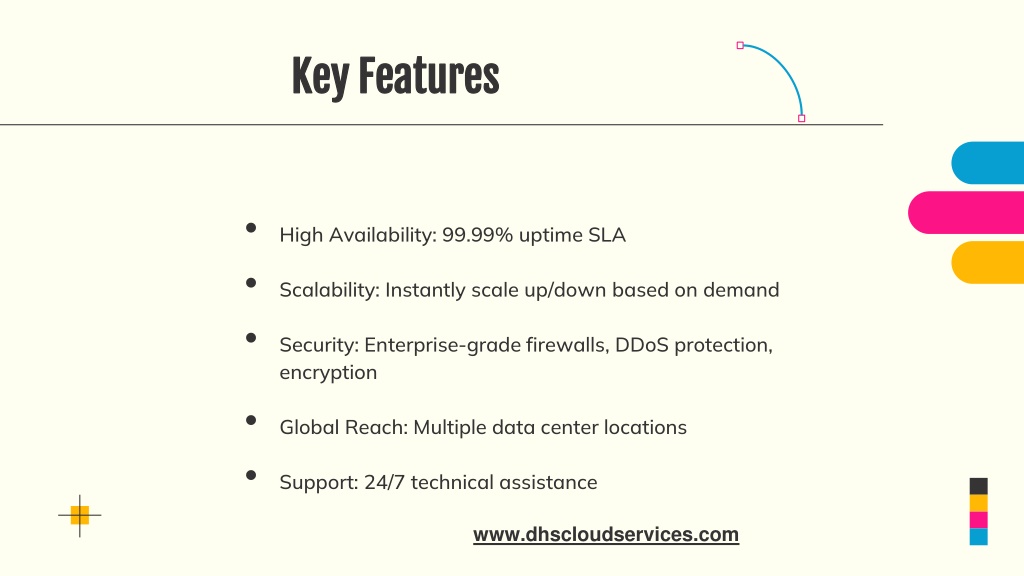 Key Features

- High Availability: 99.99% uptime SLA
- Scalability: Instantly scale up/down based on demand
- Security: Enterprise-grade firewalls, DDoS protection, encryption
- Global Reach: Multiple data center locations
- Support: 24/7 technical assistance

www.dhscloudservices.com